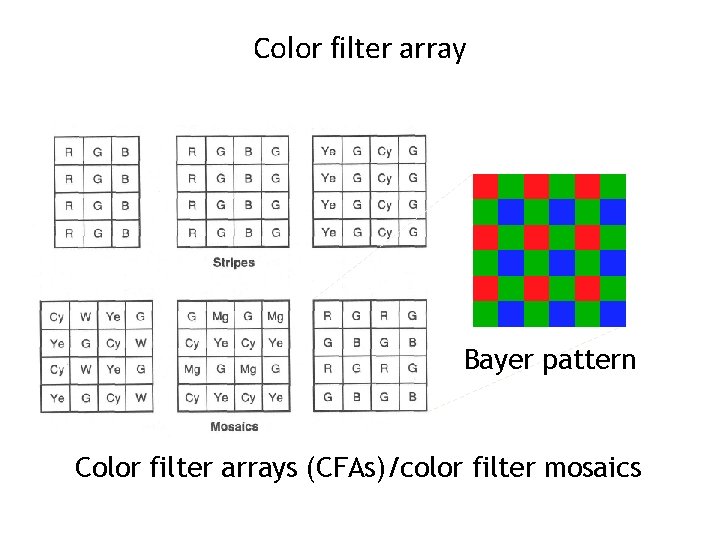 Color filter array

| R | G | B |
|---|---|---|
| R | G | B |
| R | G | B |
| R | G | B |

| R | G | B | G |
|---|---|---|---|
| R | G | B | G |
| R | G | B | G |
| R | G | B | G |

| Ye | G | Cy | G |
|---|---|---|---|
| Ye | G | Cy | G |
| Ye | G | Cy | G |
| Ye | G | Cy | G |

Stripes

| Cy | W | Ye | G |
|---|---|---|---|
| Ye | G | Cy | W |
| Cy | W | Ye | G |
| Ye | G | Cy | W |

| G | Mg | G | Mg |
|---|---|---|---|
| Cy | Ye | Cy | Ye |
| Mg | G | Mg | G |
| Cy | Ye | Cy | Ye |

| R | G | R | G |
|---|---|---|---|
| G | B | G | B |
| R | G | R | G |
| G | B | G | B |

Mosaics

Bayer pattern

Color filter arrays (CFAs)/color filter mosaics